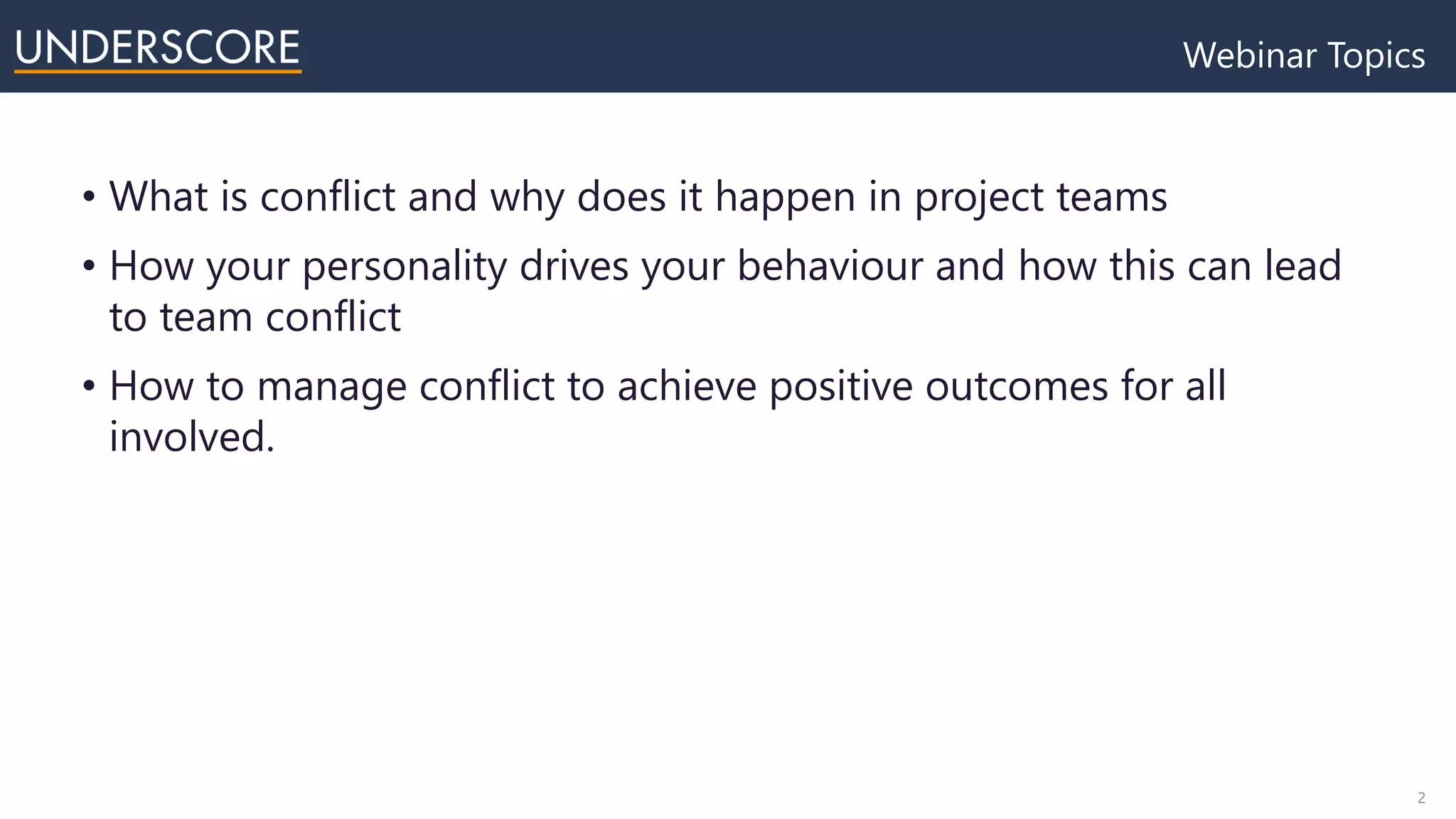 UNDERSCORE

Webinar Topics

• What is conflict and why does it happen in project teams
• How your personality drives your behaviour and how this can lead to team conflict
• How to manage conflict to achieve positive outcomes for all involved.

2